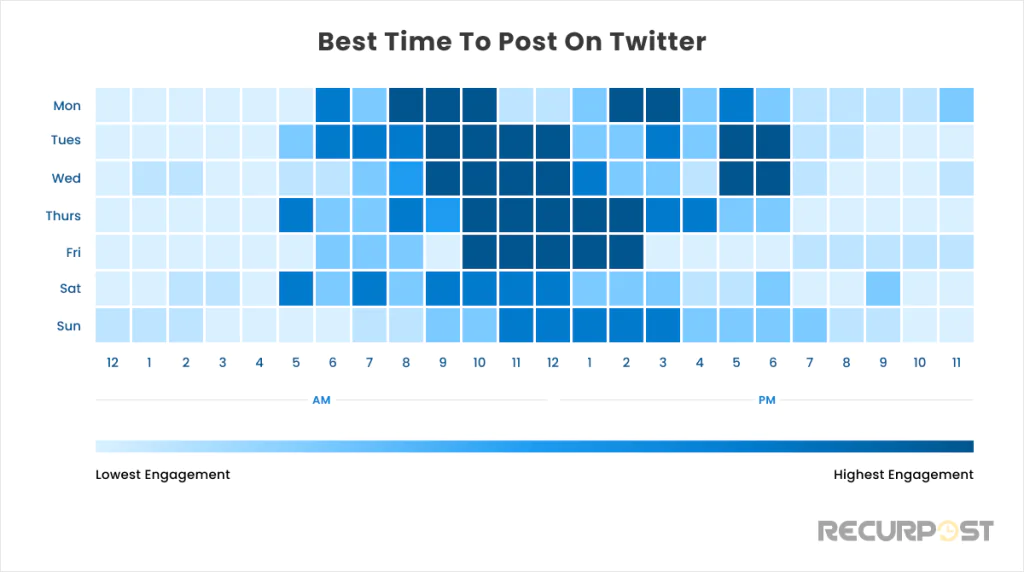 Best Time To Post On Twitter

Mon
Tues
Wed
Thurs
Fri
Sat
Sun

12 1 2 3 4 5 6 7 8 9 10 11 12 1 2 3 4 5 6 7 8 9 10 11

AM

PM

Lowest Engagement

Highest Engagement

RECURPOST